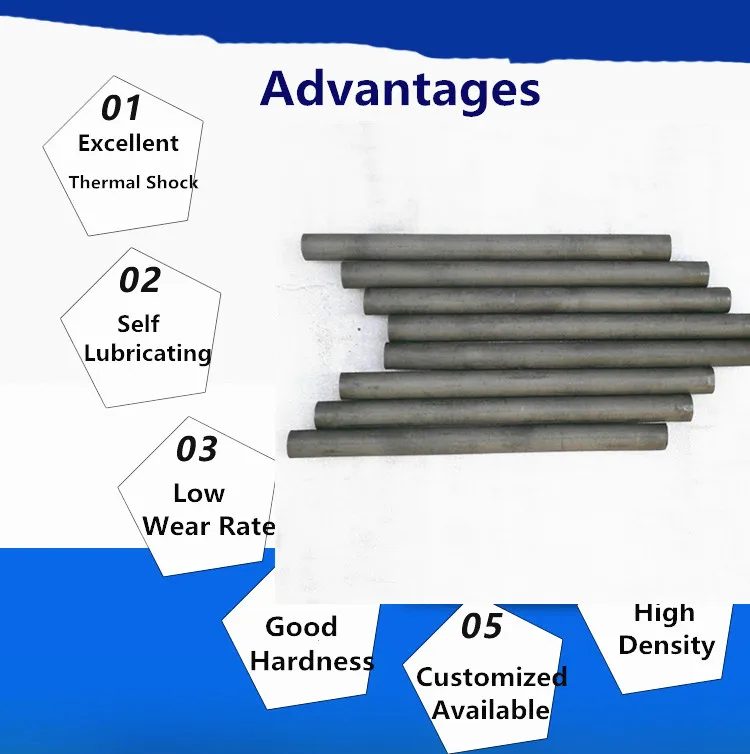 Advantages

01
Excellent
Thermal Shock

02
Self
Lubricating

03
Low
Wear Rate

Good
Hardness

05
Customized
Available

High
Density